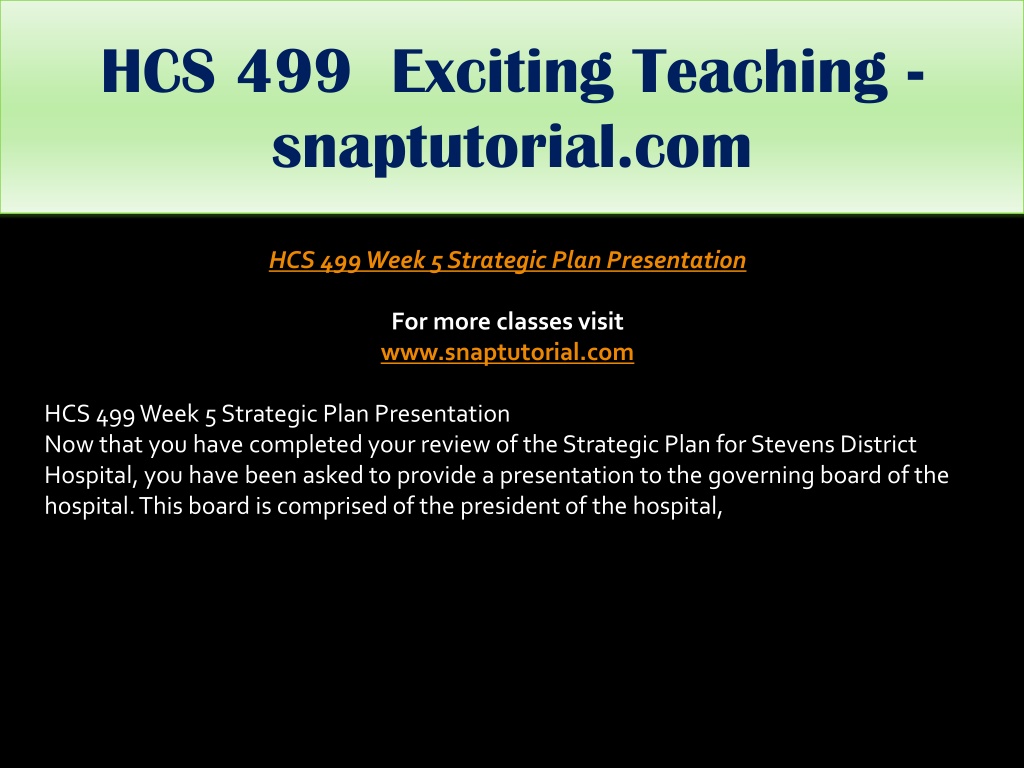 HCS 499 Exciting Teaching - snaptutorial.com

HCS 499 Week 5 Strategic Plan Presentation

For more classes visit
www.snaptutorial.com

HCS 499 Week 5 Strategic Plan Presentation
Now that you have completed your review of the Strategic Plan for Stevens District Hospital, you have been asked to provide a presentation to the governing board of the hospital. This board is comprised of the president of the hospital,